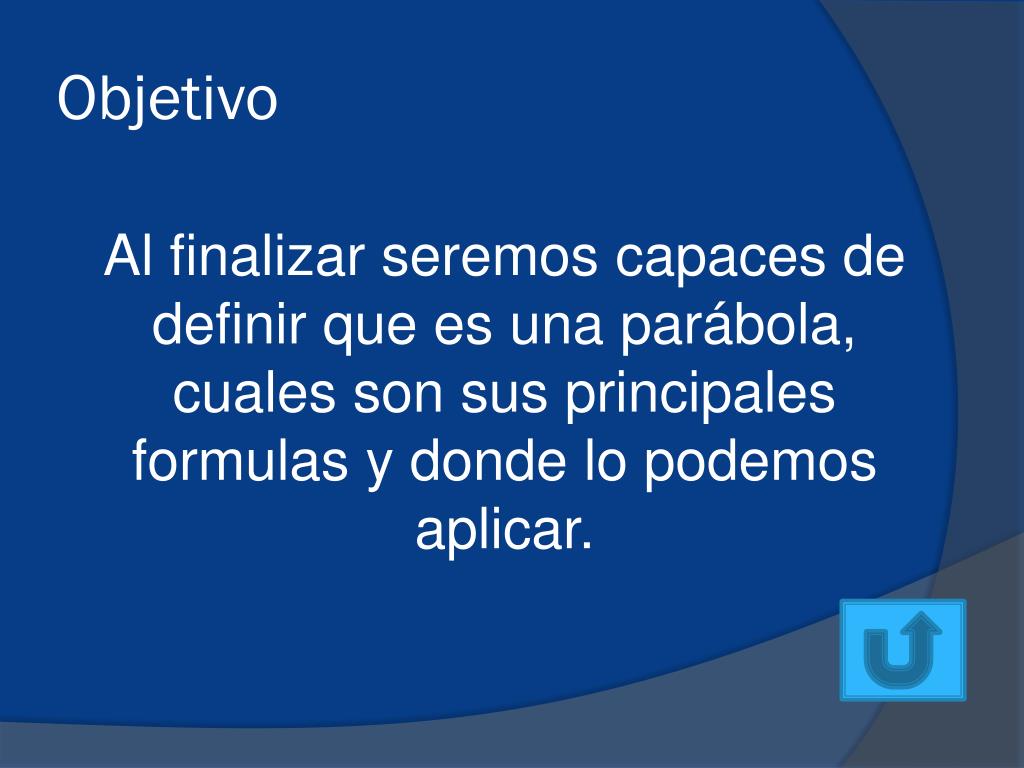 Objetivo

Al finalizar seremos capaces de definir que es una parábola, cuales son sus principales formulas y donde lo podemos aplicar.